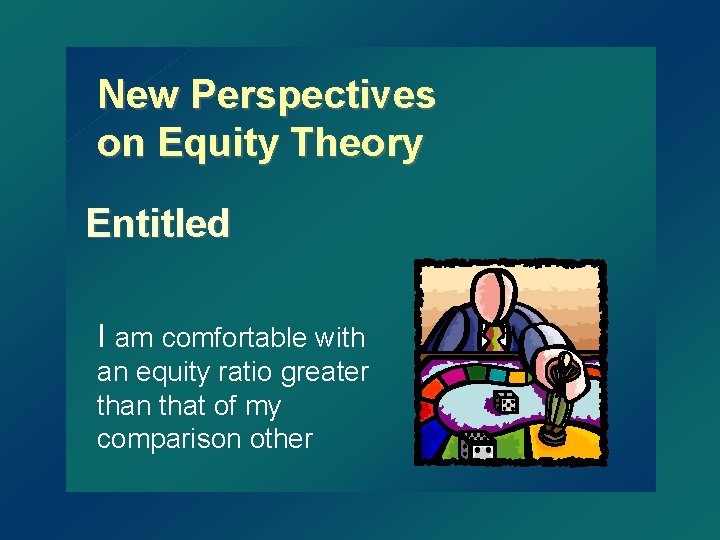 New Perspectives on Equity Theory

Entitled

I am comfortable with an equity ratio greater than that of my comparison other